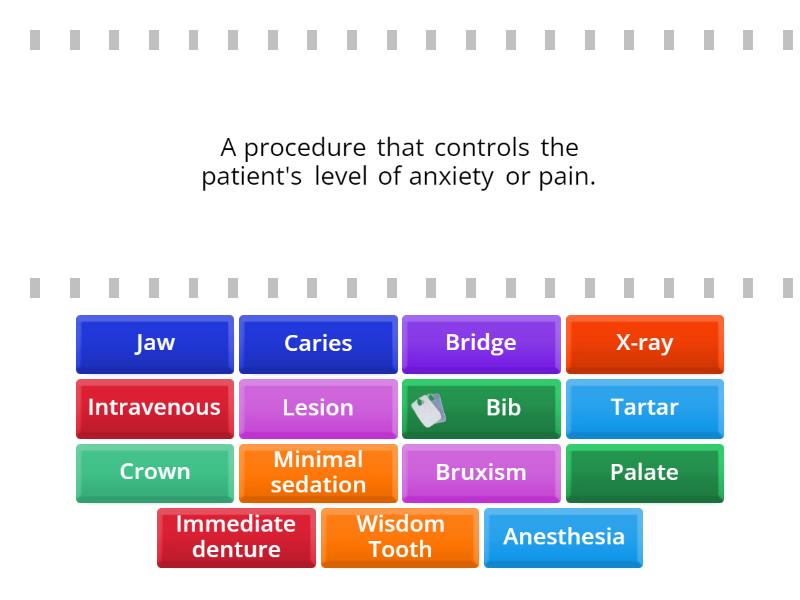 A procedure that controls the patient's level of anxiety or pain.

Jaw
Caries
Bridge
X-ray
Intravenous
Lesion
Bib
Tartar
Crown
Minimal sedation
Bruxism
Palate
Immediate denture
Wisdom Tooth
Anesthesia